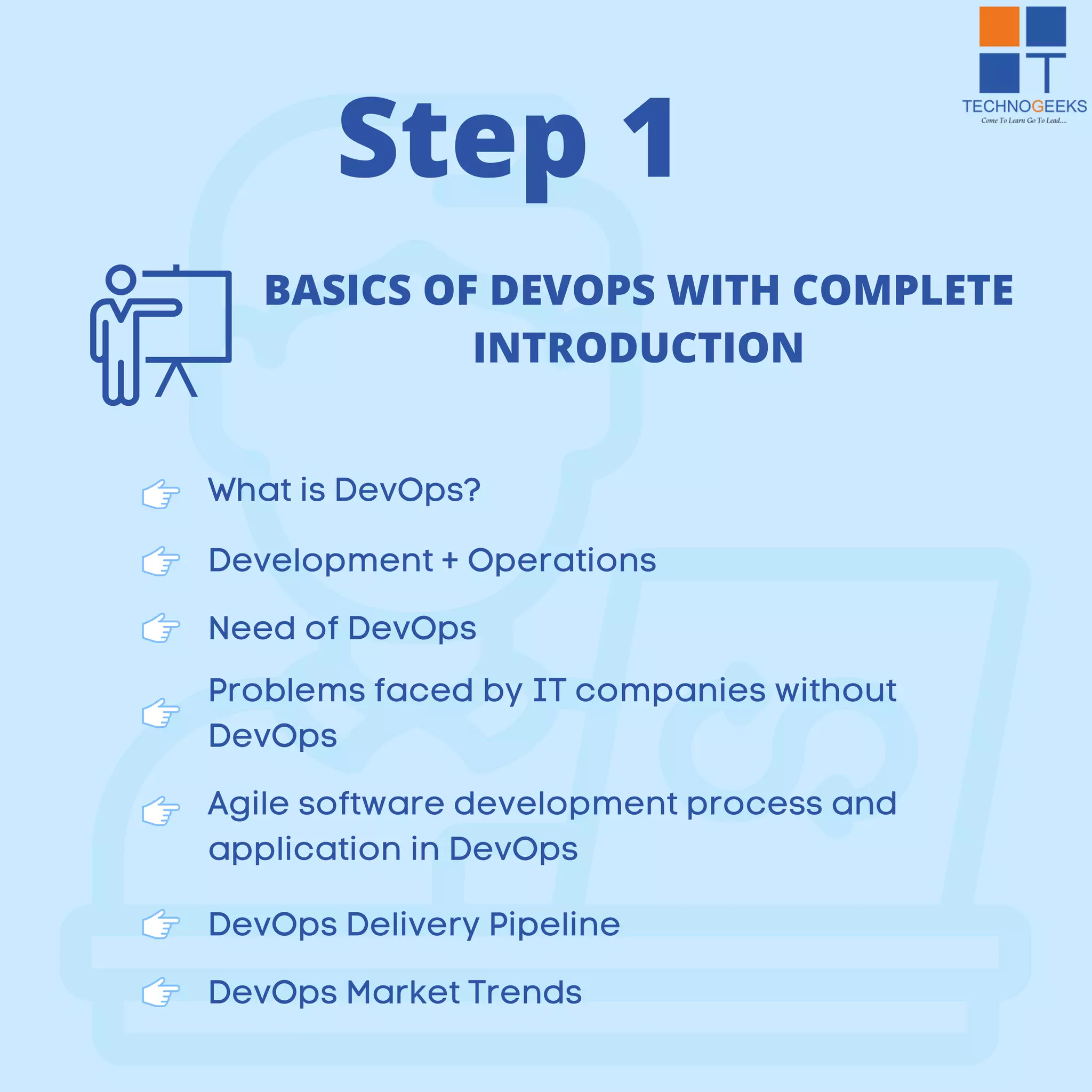 TECHNOGEEKS
Come To Learn Go To Lead....

Step 1

BASICS OF DEVOPS WITH COMPLETE INTRODUCTION

What is DevOps?

Development + Operations

Need of DevOps

Problems faced by IT companies without DevOps

Agile software development process and application in DevOps

DevOps Delivery Pipeline

DevOps Market Trends